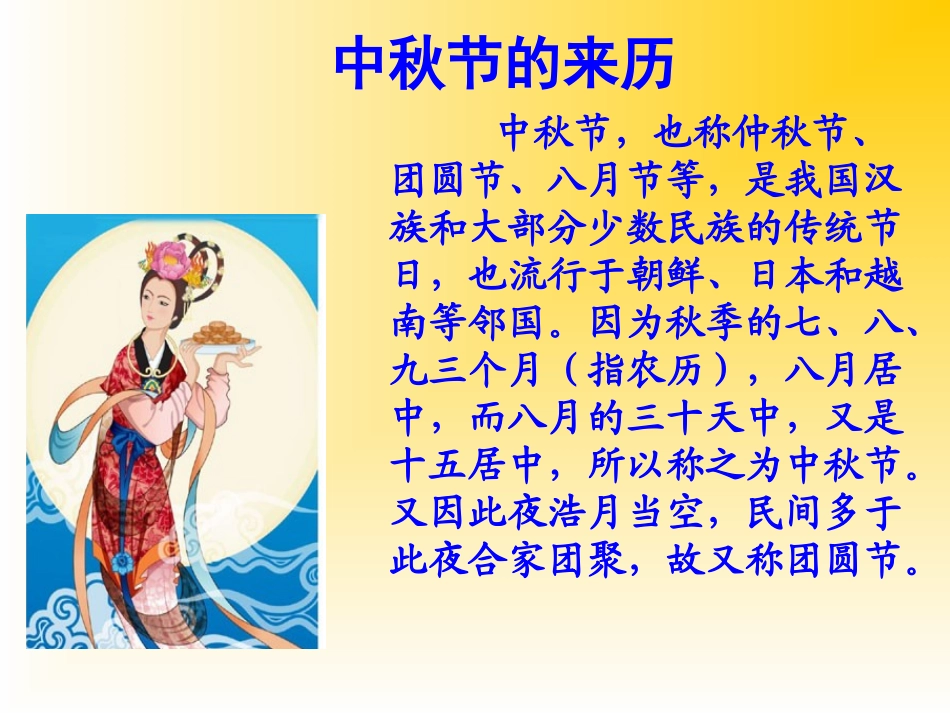 中秋节的来历

中秋节，也称仲秋节、团圆节、八月节等，是我国汉族和大部分少数民族的传统节日，也流行于朝鲜、日本和越南等邻国。因为秋季的七、八、九三个月（指农历），八月居中，而八月的三十天中，又是十五居中，所以称之为中秋节。又因此夜浩月当空，民间多于此夜合家团聚，故又称团圆节。